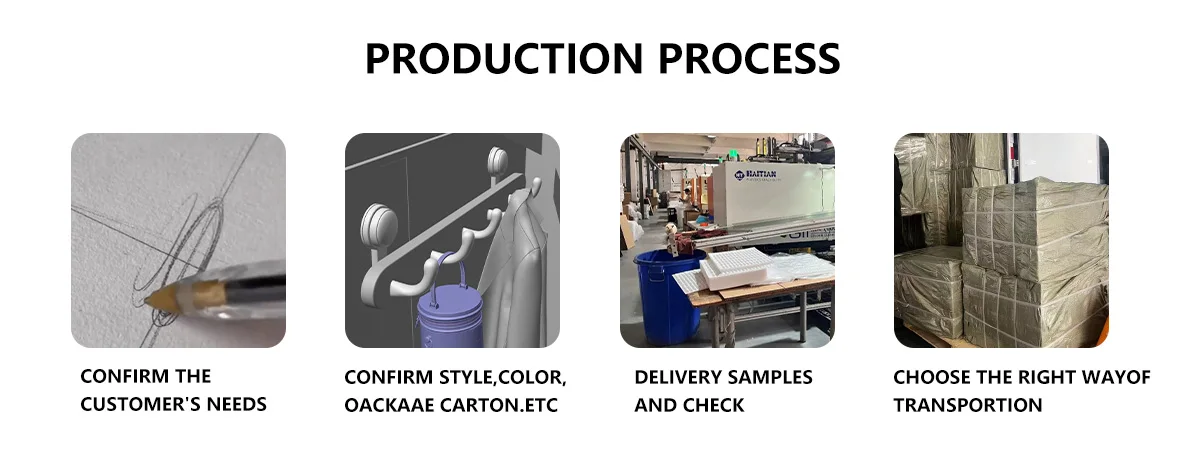 PRODUCTION PROCESS

HAITIAN

CONFIRM THE CUSTOMER'S NEEDS

CONFIRM STYLE,COLOR, OACKAAE CARTON.ETC

DELIVERY SAMPLES AND CHECK

CHOOSE THE RIGHT WAYOF TRANSPORTION